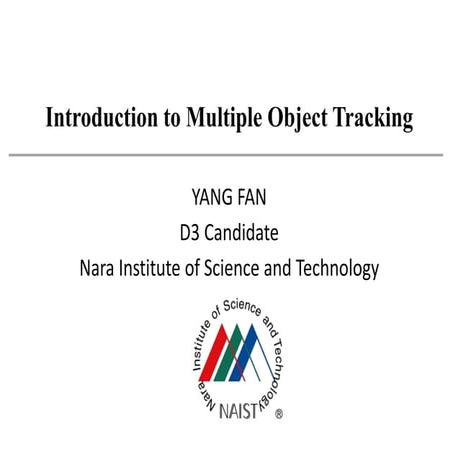 Introduction to Multiple Object Tracking

YANG FAN
D3 Candidate
Nara Institute of Science and Technology

Nara Institute of Science and Technology
NAIST ®